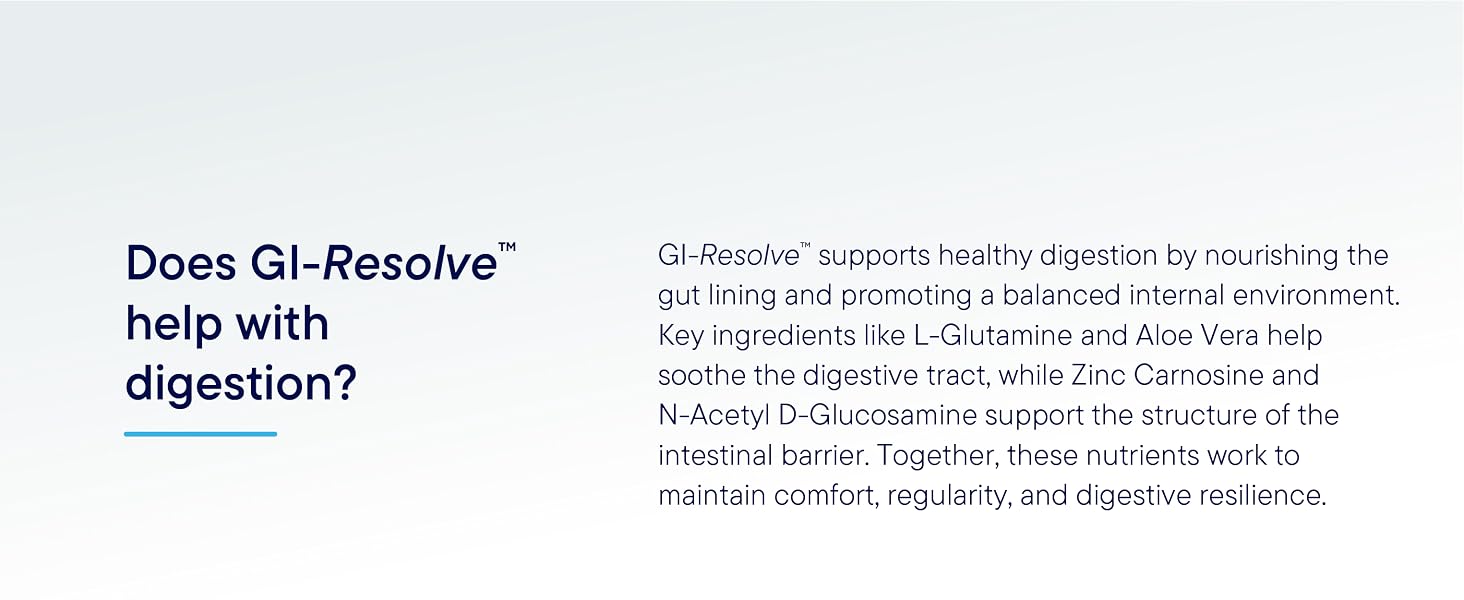 Does GI-Resolve™ help with digestion?

GI-Resolve™ supports healthy digestion by nourishing the gut lining and promoting a balanced internal environment. Key ingredients like L-Glutamine and Aloe Vera help soothe the digestive tract, while Zinc Carnosine and N-Acetyl D-Glucosamine support the structure of the intestinal barrier. Together, these nutrients work to maintain comfort, regularity, and digestive resilience.